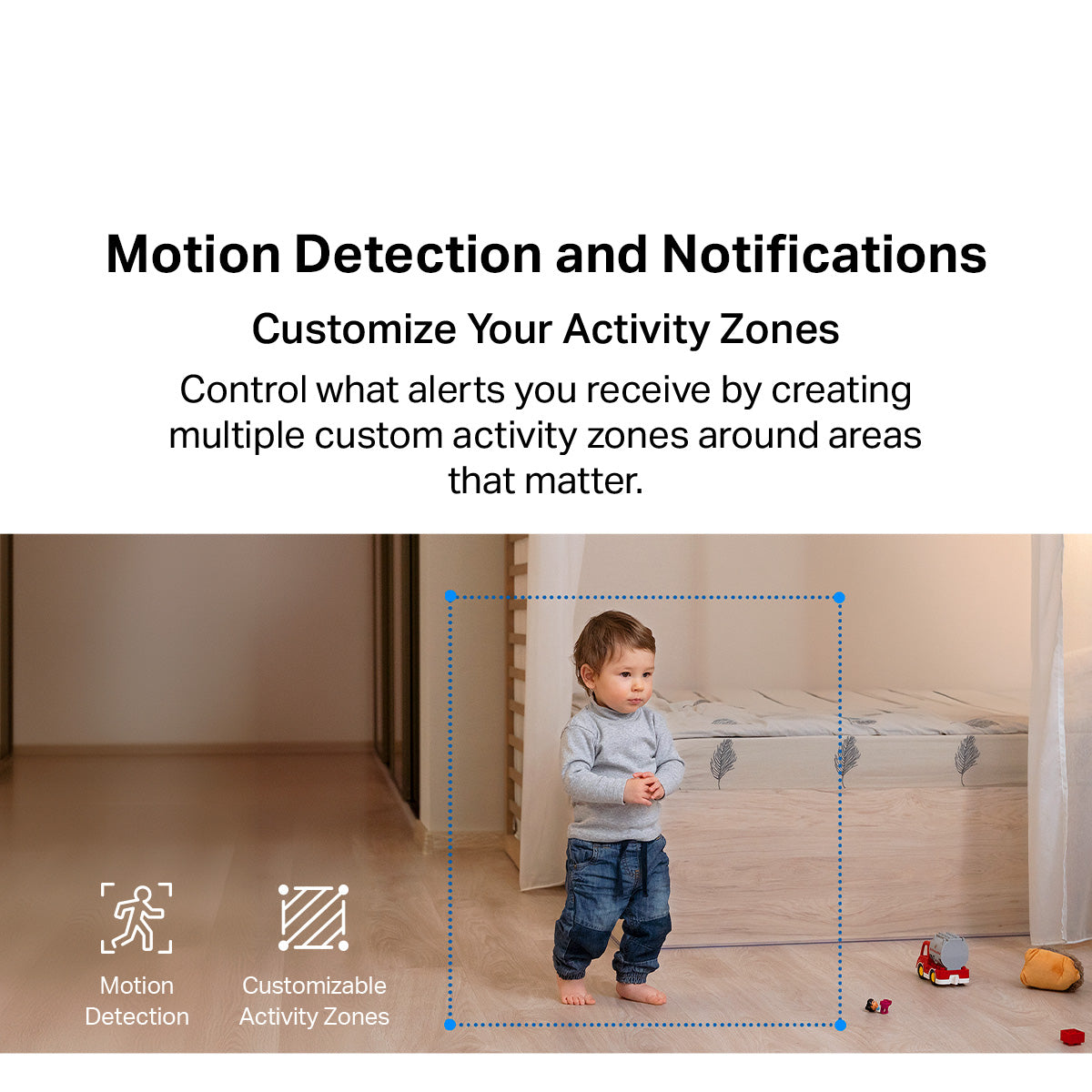 Motion Detection and Notifications

Customize Your Activity Zones

Control what alerts you receive by creating multiple custom activity zones around areas that matter.

Motion
Detection

Customizable
Activity Zones